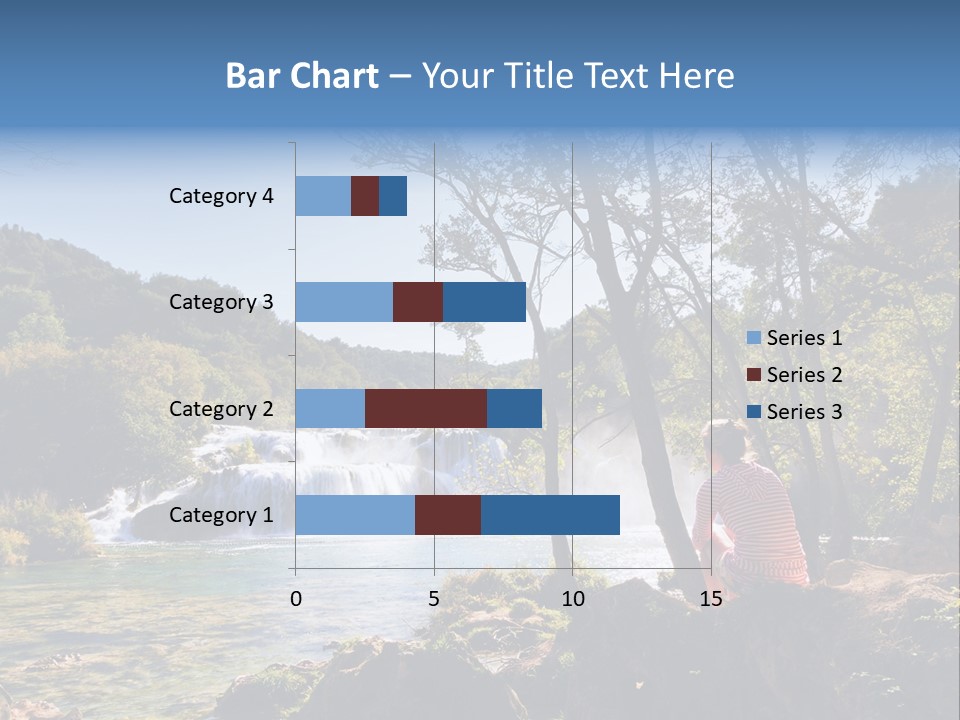 Bar Chart – Your Title Text Here

Category 4
Category 3
Category 2
Category 1

0
5
10
15

Series 1
Series 2
Series 3